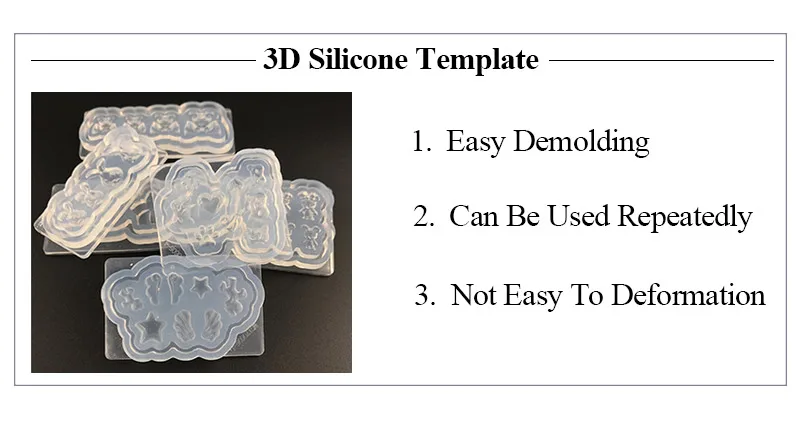 3D Silicone Template

1. Easy Demolding

2. Can Be Used Repeatedly

3. Not Easy To Deformation